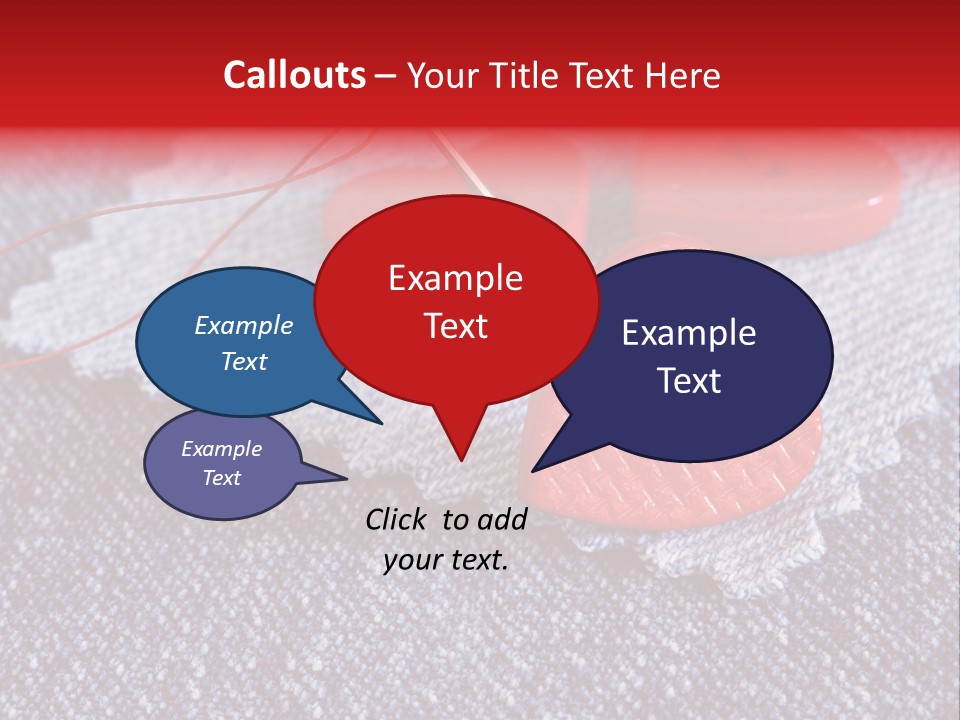 Callouts – Your Title Text Here

Example Text

Example Text

Example Text

Example Text

Click to add your text.